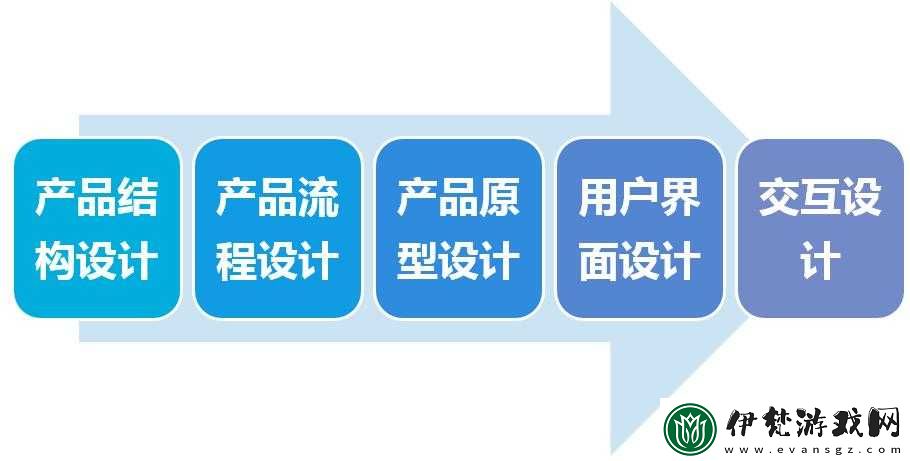 产品结构设计

产品流程设计

产品原型设计

用户界面设计

交互设计

伊梵游戏网
www.evansgz.com